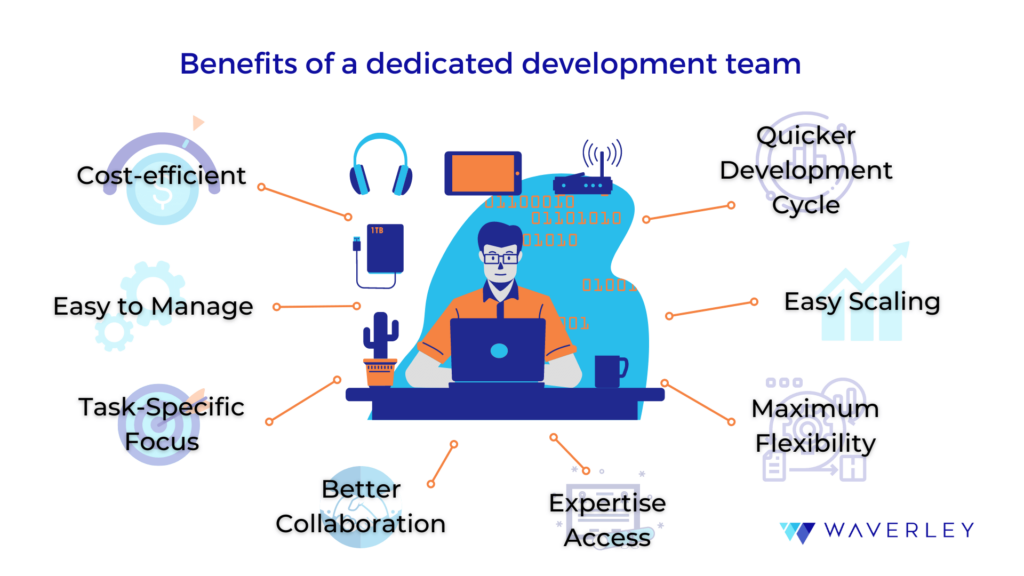 Benefits of a dedicated development team

Cost-efficient

Easy to Manage

Task-Specific Focus

Better Collaboration

Expertise Access

Quicker Development Cycle

Easy Scaling

Maximum Flexibility

1TB

01100010
01101010
01010
01001
001

WAVERLEY